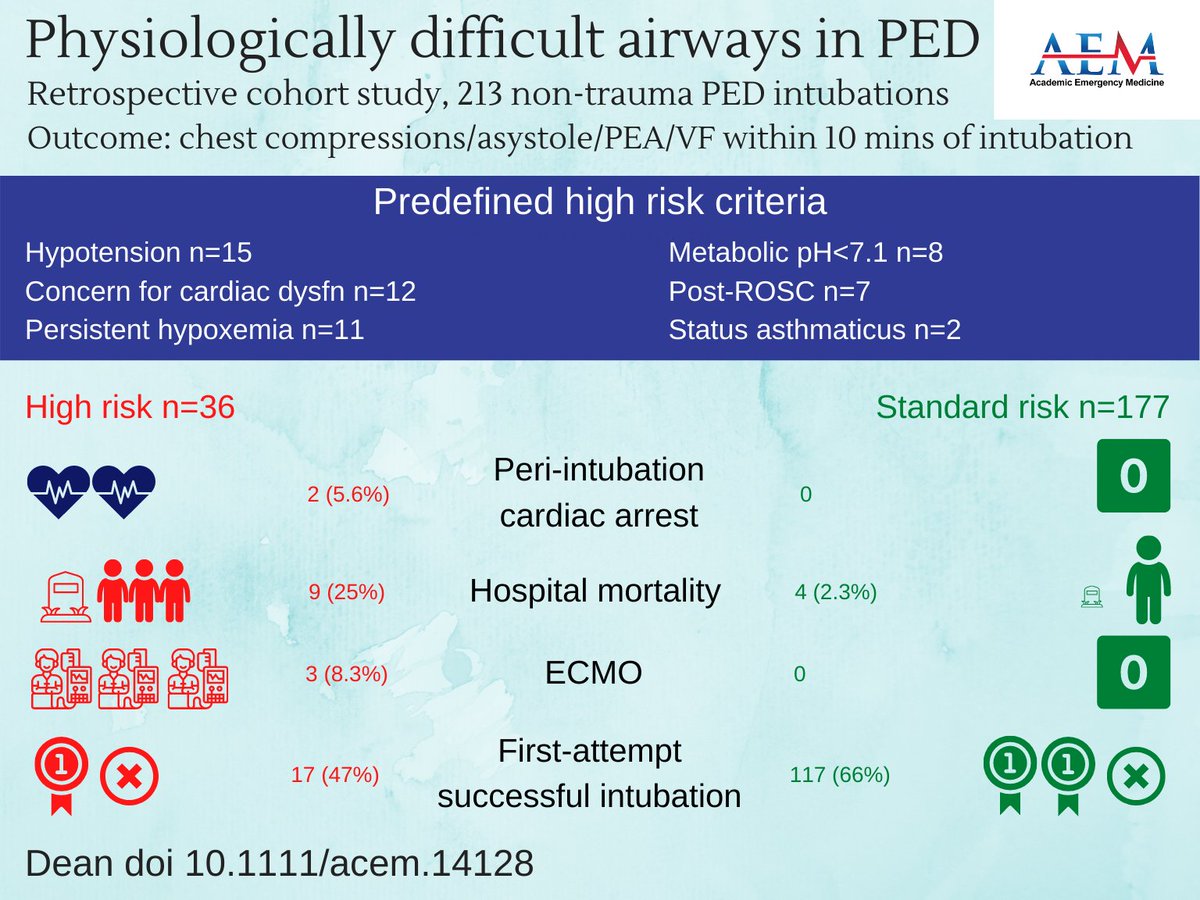 Physiologically difficult airways in PED

AEM
Academic Emergency Medicine

Retrospective cohort study, 213 non-trauma PED intubations
Outcome: chest compressions/asystole/PEA/VF within 10 mins of intubation

Predefined high risk criteria

Hypotension n=15
Concern for cardiac dysfn n=12
Persistent hypoxemia n=11

Metabolic pH<7.1 n=8
Post-ROSC n=7
Status asthmaticus n=2

High risk n=36

Standard risk n=177

2 (5.6%) Peri-intubation cardiac arrest 0

0

9 (25%) Hospital mortality 4 (2.3%)

3 (8.3%) ECMO 0

0

17 (47%) First-attempt successful intubation 117 (66%)

Dean doi 10.1111/acem.14128